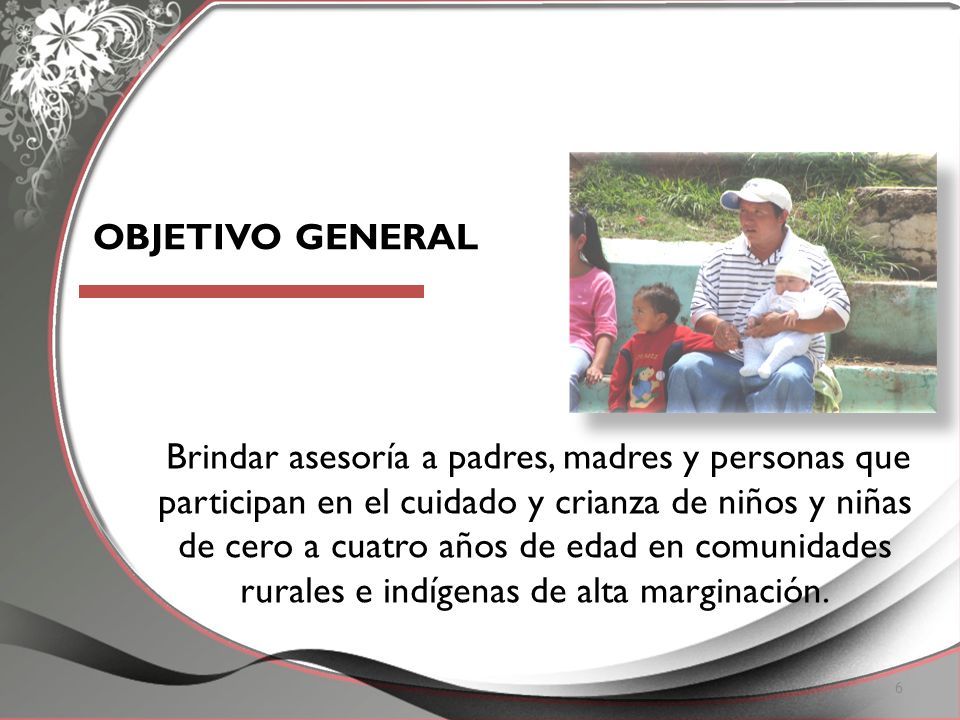 OBJETIVO GENERAL

Brindar asesoría a padres, madres y personas que participan en el cuidado y crianza de niños y niñas de cero a cuatro años de edad en comunidades rurales e indígenas de alta marginación.

6